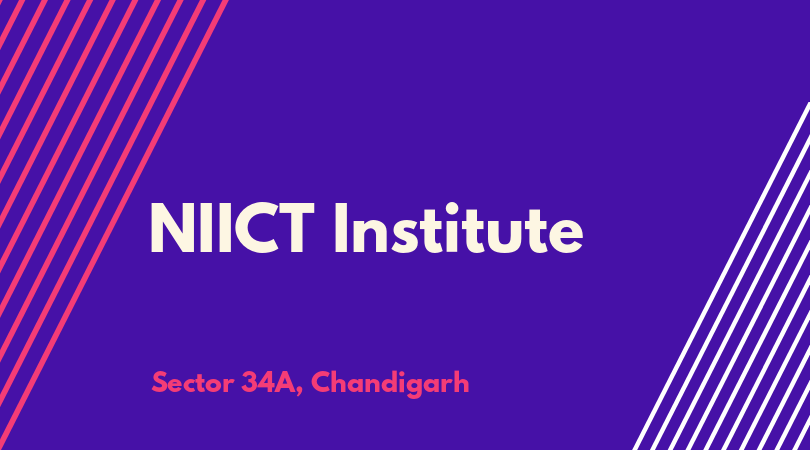 NIICT Institute

Sector 34A, Chandigarh